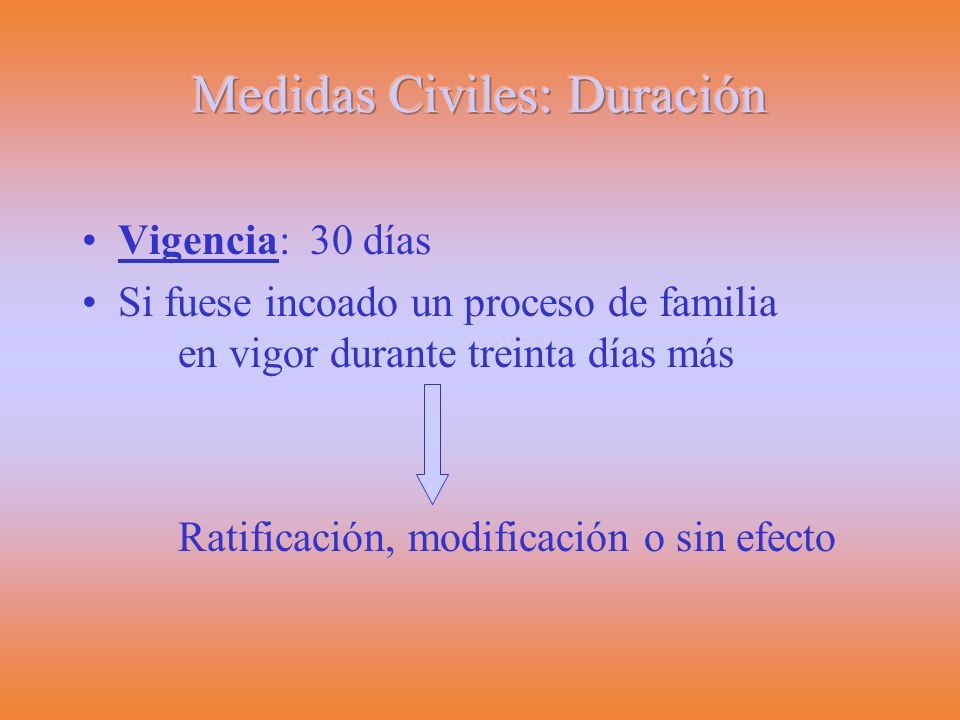 Medidas Civiles: Duración

• Vigencia: 30 días
• Si fuese incoado un proceso de familia en vigor durante treinta días más

Ratificación, modificación o sin efecto